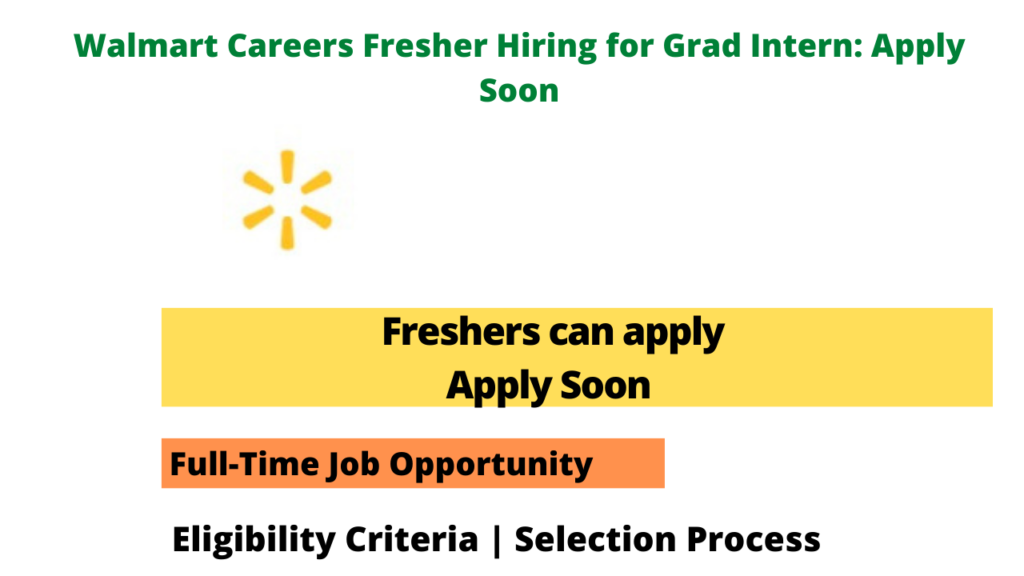 Walmart Careers Fresher Hiring for Grad Intern: Apply Soon

Freshers can apply
Apply Soon

Full-Time Job Opportunity

Eligibility Criteria | Selection Process